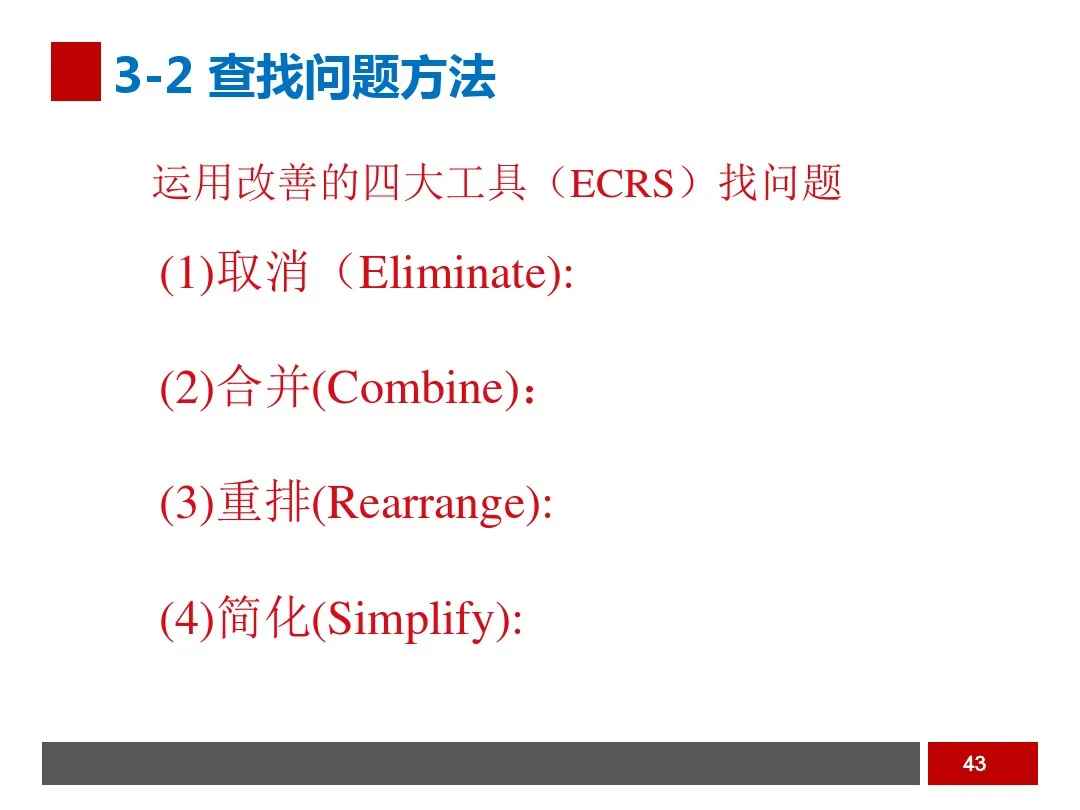 3-2 查找问题方法

运用改善的四大工具（ECRS）找问题

(1)取消（Eliminate):

(2)合并(Combine)：

(3)重排(Rearrange):

(4)简化(Simplify):

43